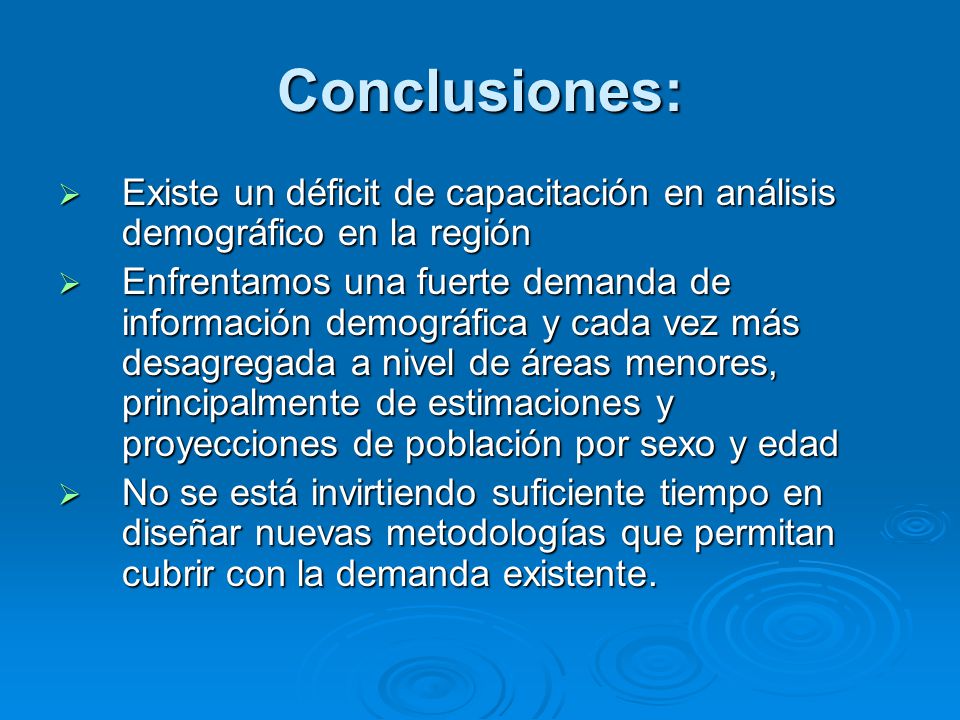 Conclusiones:

➢ Existe un déficit de capacitación en análisis demográfico en la región

➢ Enfrentamos una fuerte demanda de información demográfica y cada vez más desagregada a nivel de áreas menores, principalmente de estimaciones y proyecciones de población por sexo y edad

➢ No se está invirtiendo suficiente tiempo en diseñar nuevas metodologías que permitan cubrir con la demanda existente.